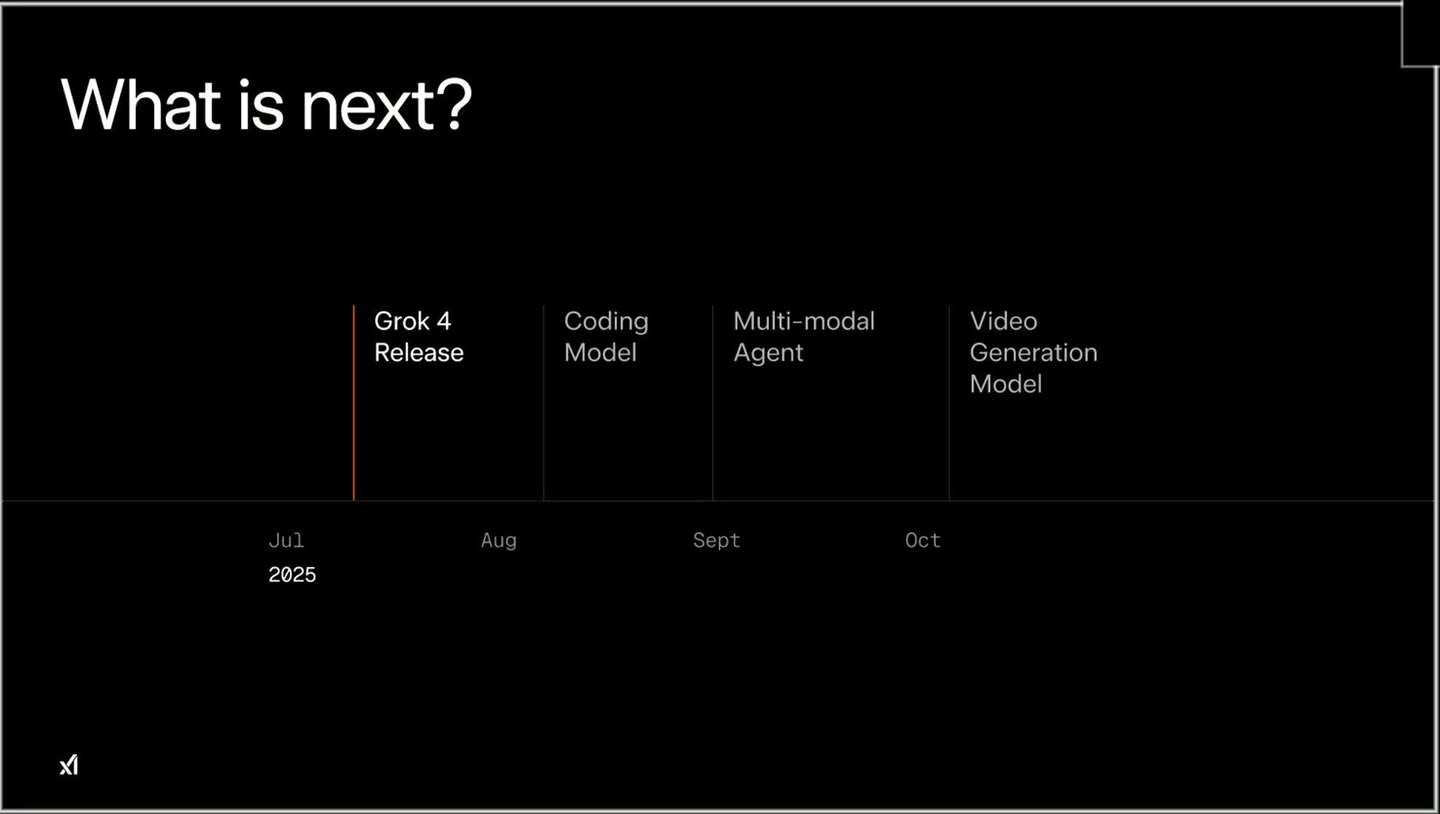 What is next?

Grok 4 Release

Coding Model

Multi-modal Agent

Video Generation Model

Jul
2025

Aug

Sept

Oct

xI